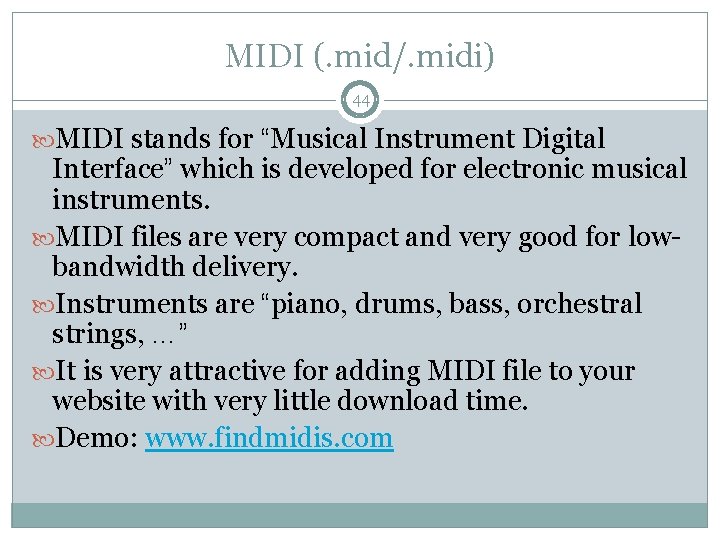 MIDI (.mid/.midi)

44

MIDI stands for “Musical Instrument Digital Interface” which is developed for electronic musical instruments.

MIDI files are very compact and very good for low-bandwidth delivery.

Instruments are “piano, drums, bass, orchestral strings, …”

It is very attractive for adding MIDI file to your website with very little download time.

Demo: www.findmidis.com